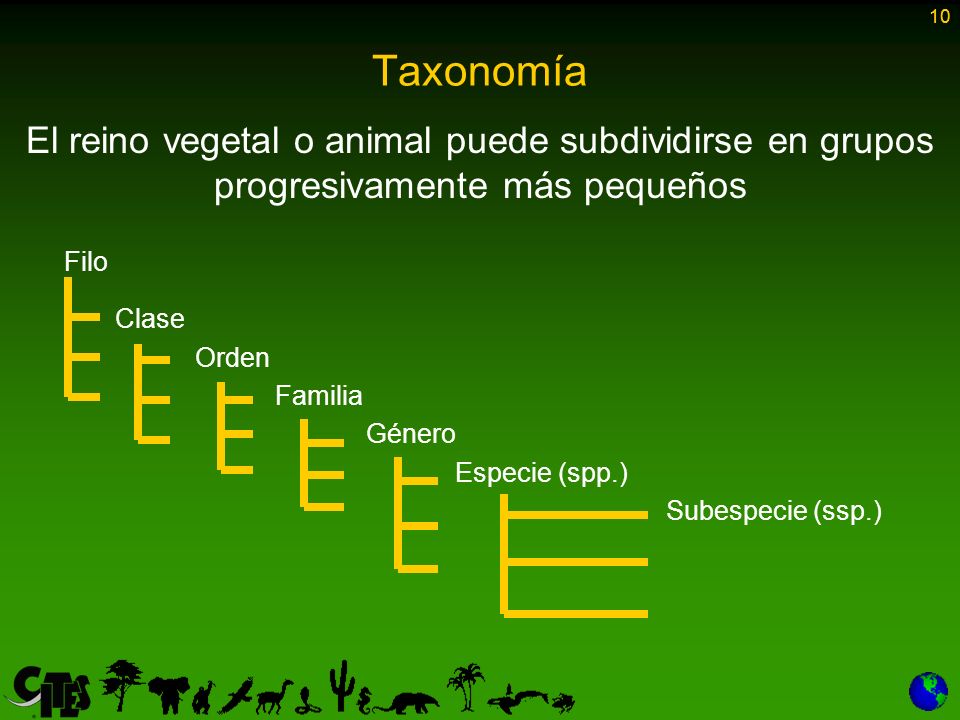 10

Taxonomía

El reino vegetal o animal puede subdividirse en grupos progresivamente más pequeños

Filo

Clase

Orden

Familia

Género

Especie (spp.)

Subespecie (ssp.)

CITES